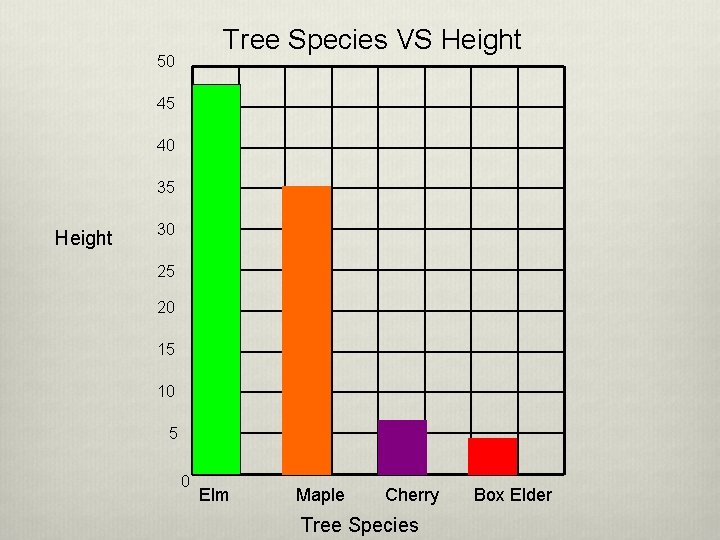 Tree Species VS Height

Height

50
45
40
35
30
25
20
15
10
5
0

Elm
Maple
Cherry
Box Elder

Tree Species